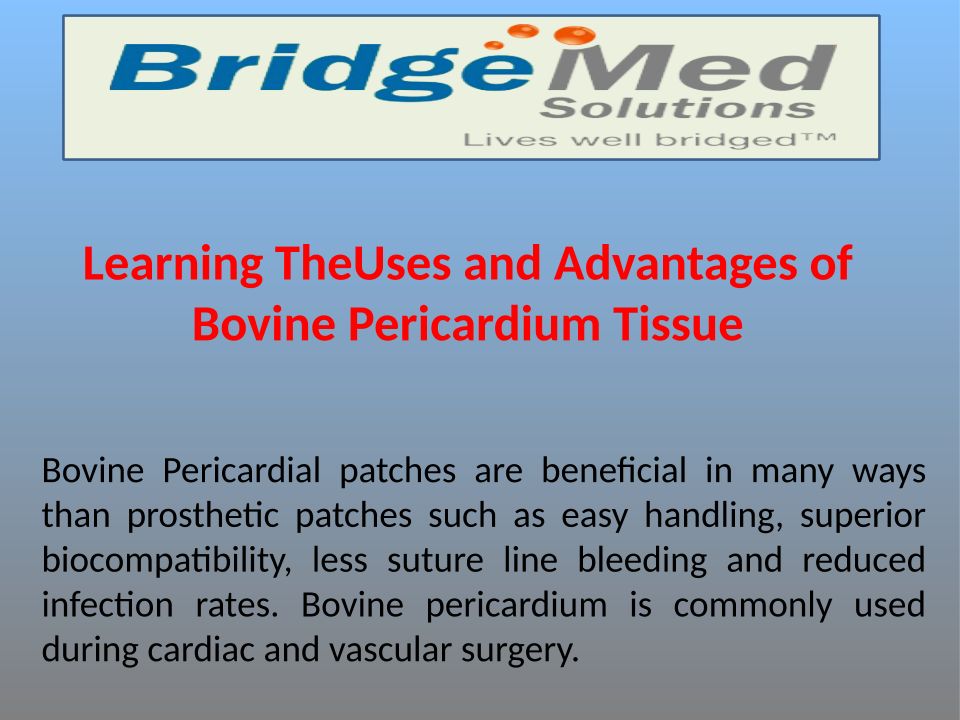 BridgeMed Solutions
Lives well bridged™

Learning TheUses and Advantages of Bovine Pericardium Tissue

Bovine Pericardial patches are beneficial in many ways than prosthetic patches such as easy handling, superior biocompatibility, less suture line bleeding and reduced infection rates. Bovine pericardium is commonly used during cardiac and vascular surgery.